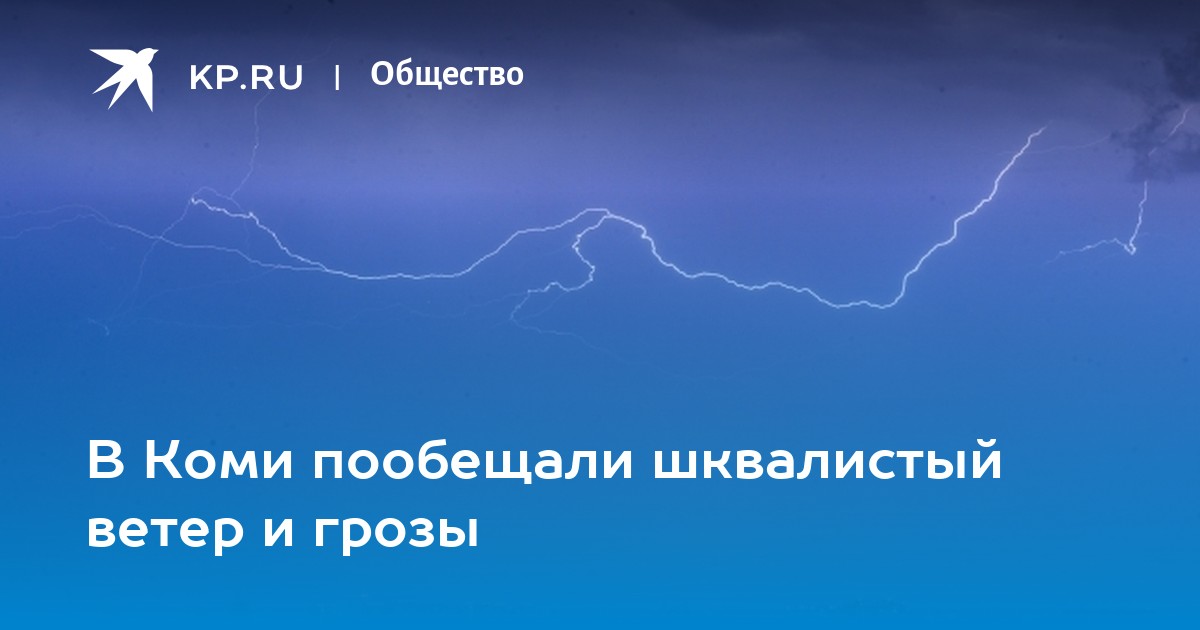 KP.RU | Общество

В Коми пообещали шквалистый ветер и грозы